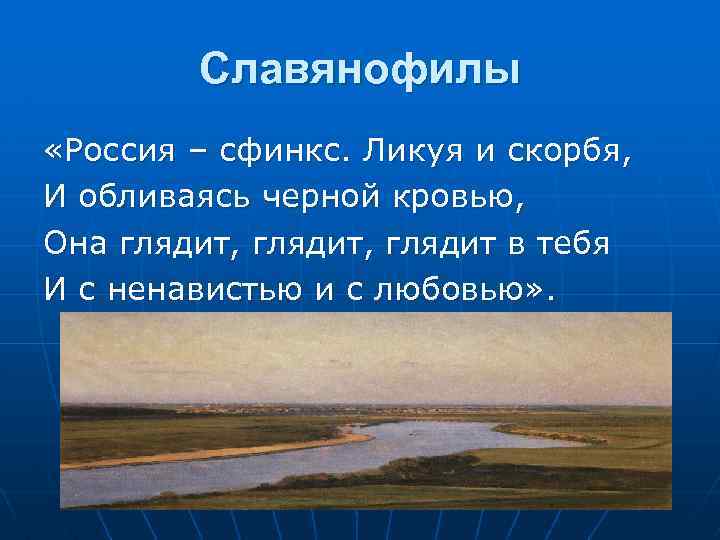 Славянофилы

«Россия – сфинкс. Ликуя и скорбя,
И обливаясь черной кровью,
Она глядит, глядит, глядит в тебя
И с ненавистью и с любовью».